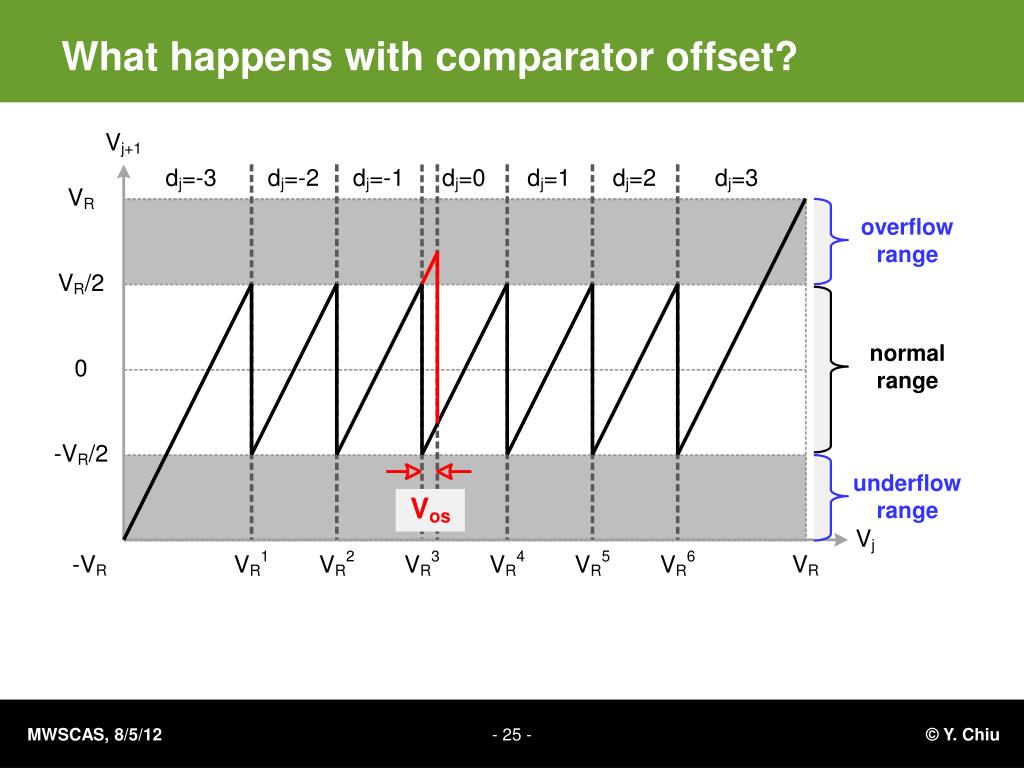 What happens with comparator offset?

$V_{j+1}$

$d_j$=-3 $d_j$=-2 $d_j$=-1 $d_j$=0 $d_j$=1 $d_j$=2 $d_j$=3

$V_R$

$V_R/2$

0

$-V_R/2$

$-V_R$

overflow range

normal range

underflow range

$V_{os}$

$V_j$

$V_R^1$ $V_R^2$ $V_R^3$ $V_R^4$ $V_R^5$ $V_R^6$ $V_R$

MWSCAS, 8/5/12

- 25 -

© Y. Chiu